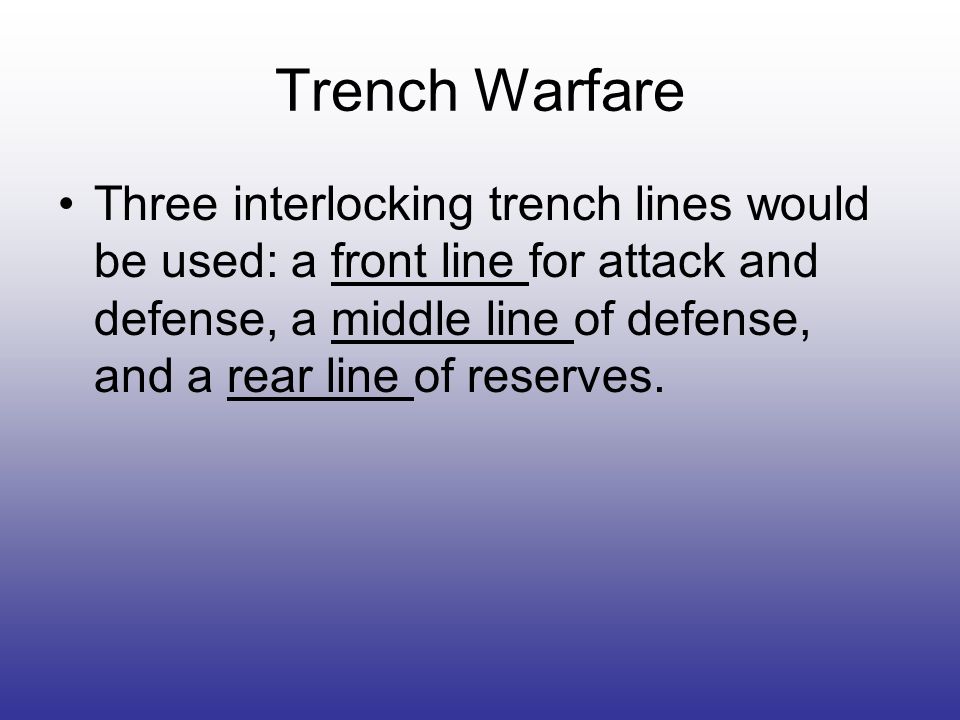 Trench Warfare

• Three interlocking trench lines would be used: a front line for attack and defense, a middle line of defense, and a rear line of reserves.